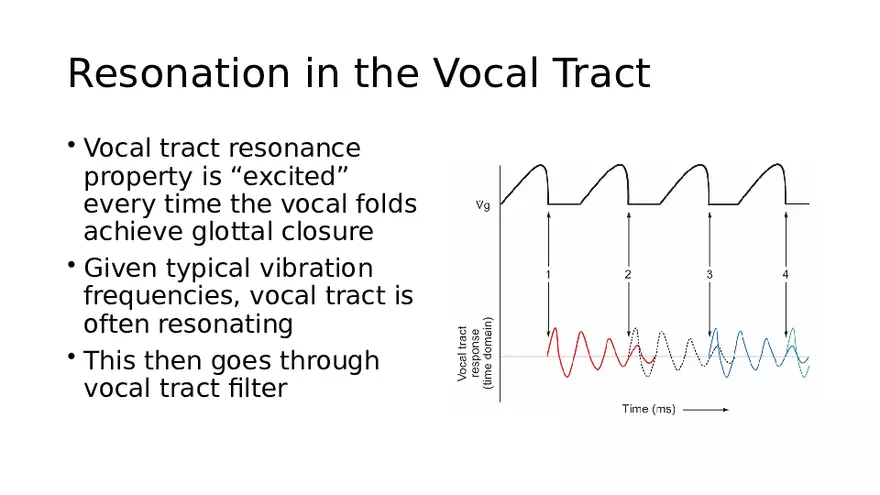 Resonation in the Vocal Tract

• Vocal tract resonance property is “excited” every time the vocal folds achieve glottal closure
• Given typical vibration frequencies, vocal tract is often resonating
• This then goes through vocal tract filter

Vg

1
2
3
4

Vocal tract response (time domain)

Time (ms)